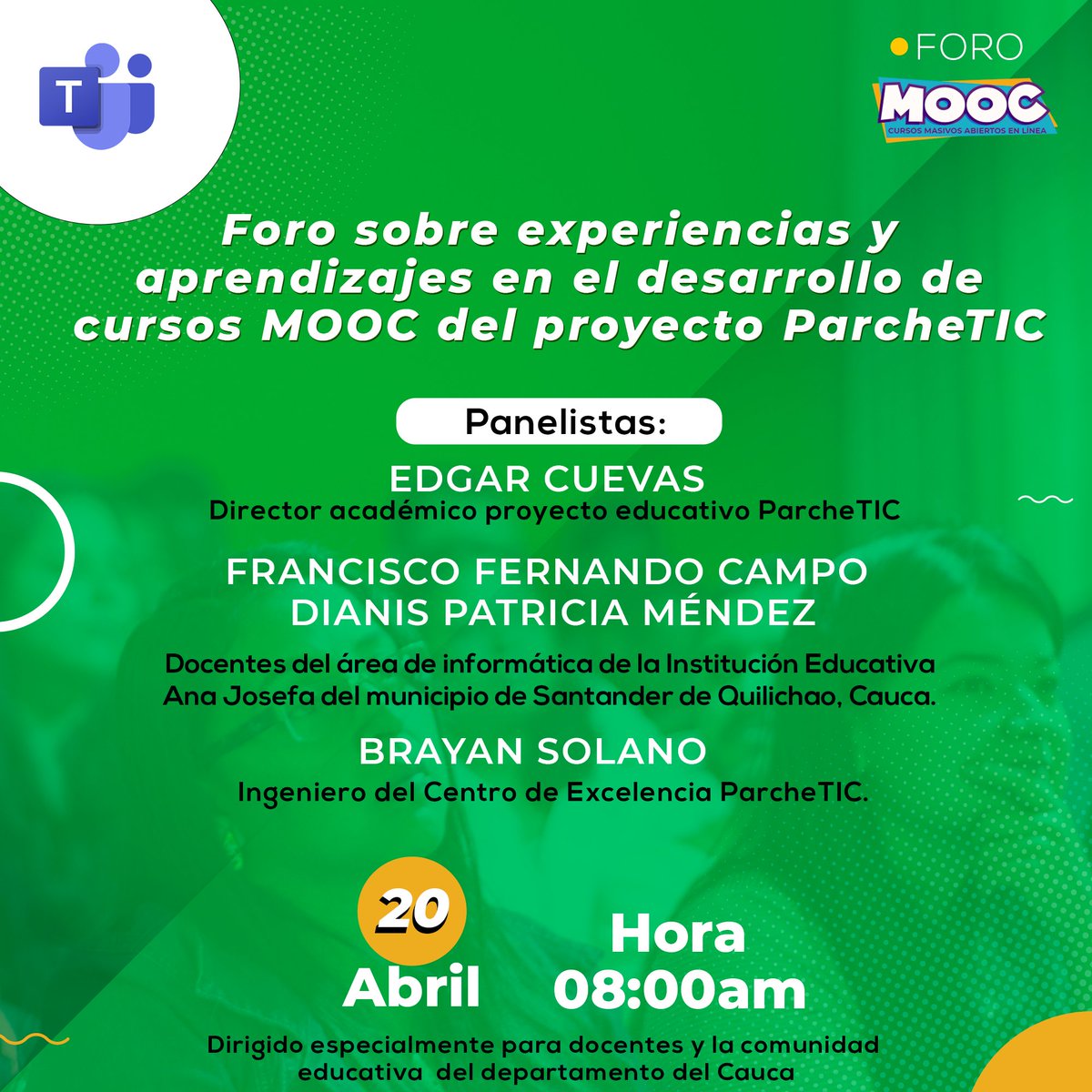 T

FORO
MOOC
CURSOS MASIVOS ABIERTOS EN LÍNEA

Foro sobre experiencias y aprendizajes en el desarrollo de cursos MOOC del proyecto ParcheTIC

Panelistas:

EDGAR CUEVAS
Director académico proyecto educativo ParcheTIC

FRANCISCO FERNANDO CAMPO
DIANIS PATRICIA MÉNDEZ

Docentes del área de informática de la Institución Educativa Ana Josefa del municipio de Santander de Quilichao, Cauca.

BRAYAN SOLANO
Ingeniero del Centro de Excelencia ParcheTIC.

20
Abril

Hora
08:00am

Dirigido especialmente para docentes y la comunidad educativa del departamento del Cauca